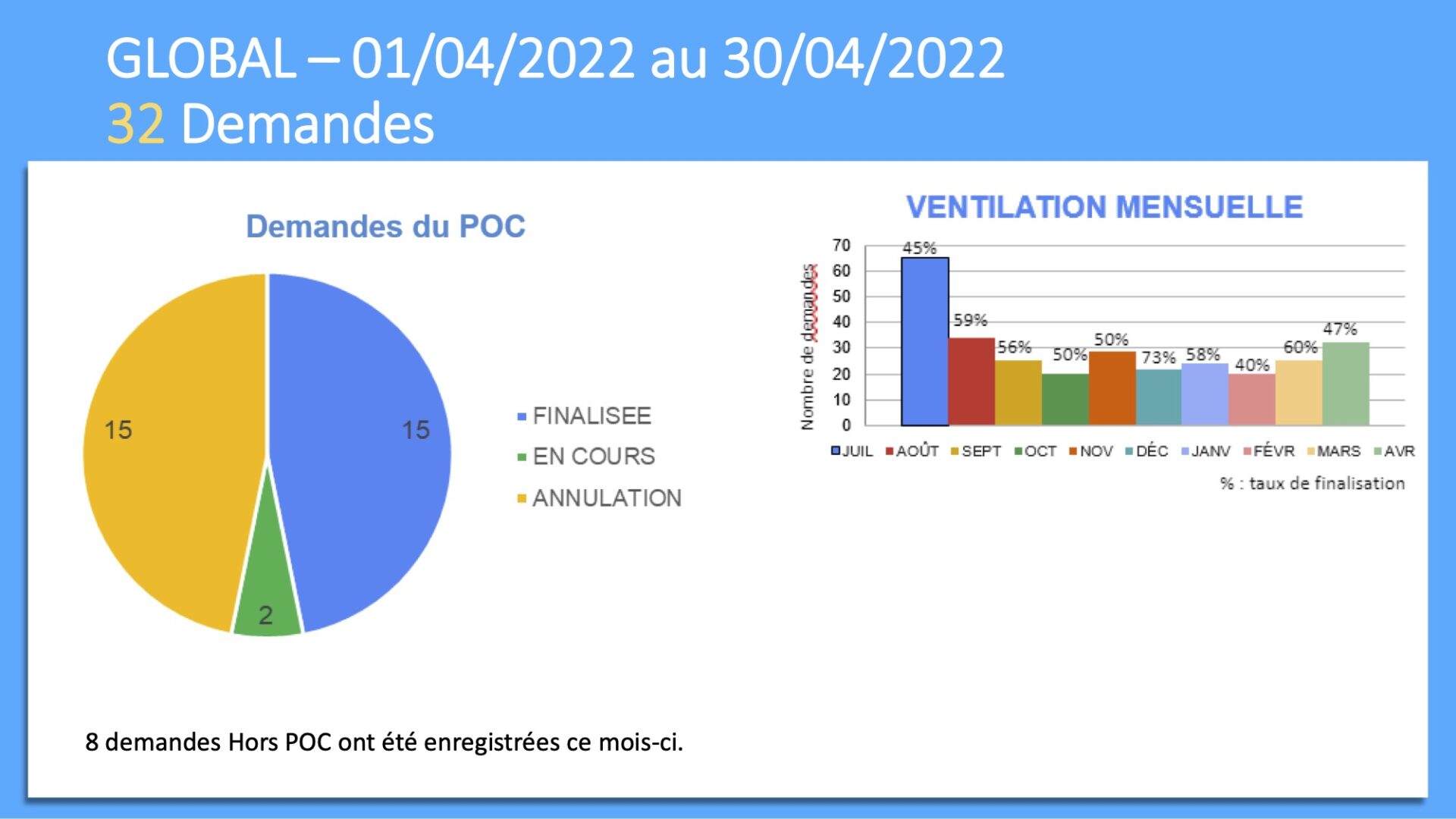 GLOBAL – 01/04/2022 au 30/04/2022
32 Demandes

Demandes du POC

15
15
2

FINALISEE
EN COURS
ANNULATION

VENTILATION MENSUELLE

Nombre de demandes

70
60
50
40
30
20
10
0

45%
59%
56%
50%
50%
73%
58%
40%
60%
47%

JUIL AOÛT SEPT OCT NOV DÉC JANV FÉVR MARS AVR

% : taux de finalisation

8 demandes Hors POC ont été enregistrées ce mois-ci.